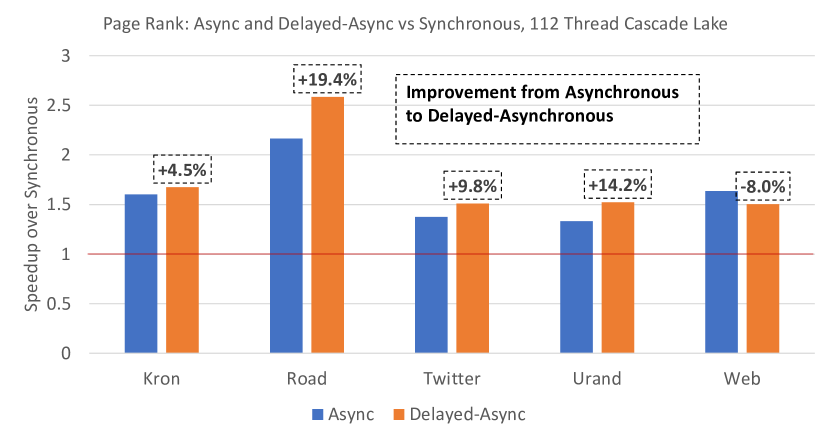 Page Rank: Async and Delayed-Async vs Synchronous, 112 Thread Cascade Lake

Speedup over Synchronous

3
2.5
2
1.5
1
0.5
0

Improvement from Asynchronous to Delayed-Asynchronous

+4.5%
+19.4%
+9.8%
+14.2%
-8.0%

Kron
Road
Twitter
Urand
Web

Async
Delayed-Async